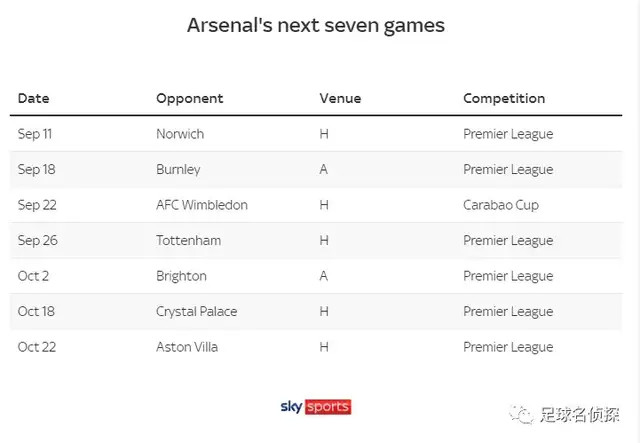 Arsenal's next seven games

| Date | Opponent | Venue | Competition |
|---|---|---|---|
| Sep 11 | Norwich | H | Premier League |
| Sep 18 | Burnley | A | Premier League |
| Sep 22 | AFC Wimbledon | H | Carabao Cup |
| Sep 26 | Tottenham | H | Premier League |
| Oct 2 | Brighton | A | Premier League |
| Oct 18 | Crystal Palace | H | Premier League |
| Oct 22 | Aston Villa | H | Premier League |

sky sports

足球名侦探